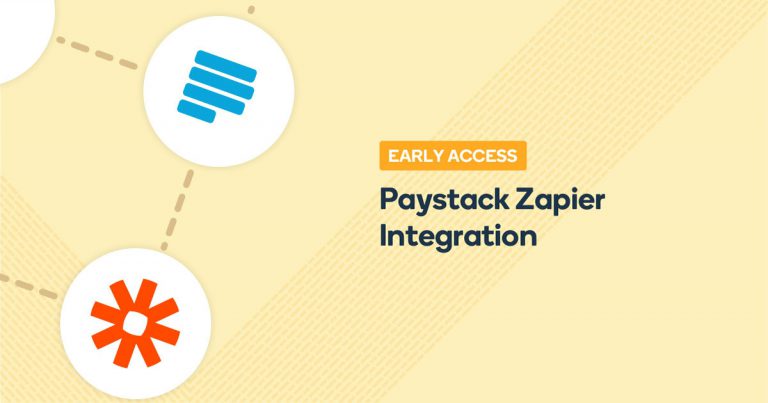 EARLY ACCESS

Paystack Zapier Integration